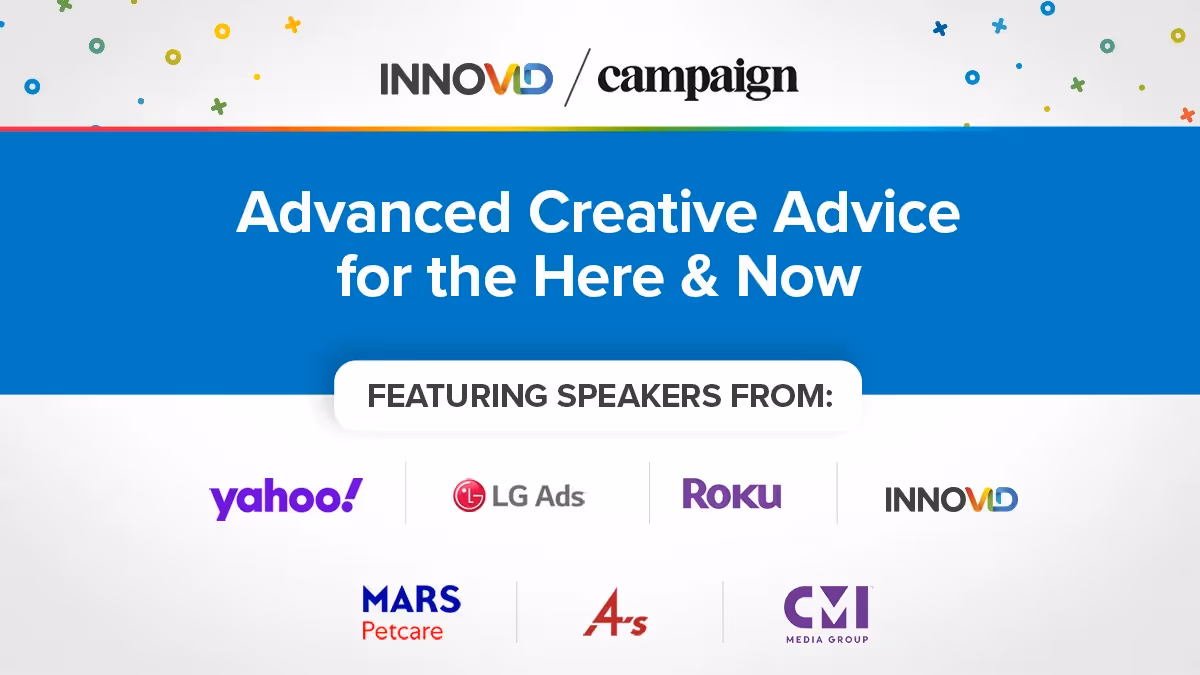 INNOVID / campaign

Advanced Creative Advice for the Here & Now

FEATURING SPEAKERS FROM:

yahoo!

LG Ads

Roku

INNOVID

MARS Petcare

4A's

CMI MEDIA GROUP